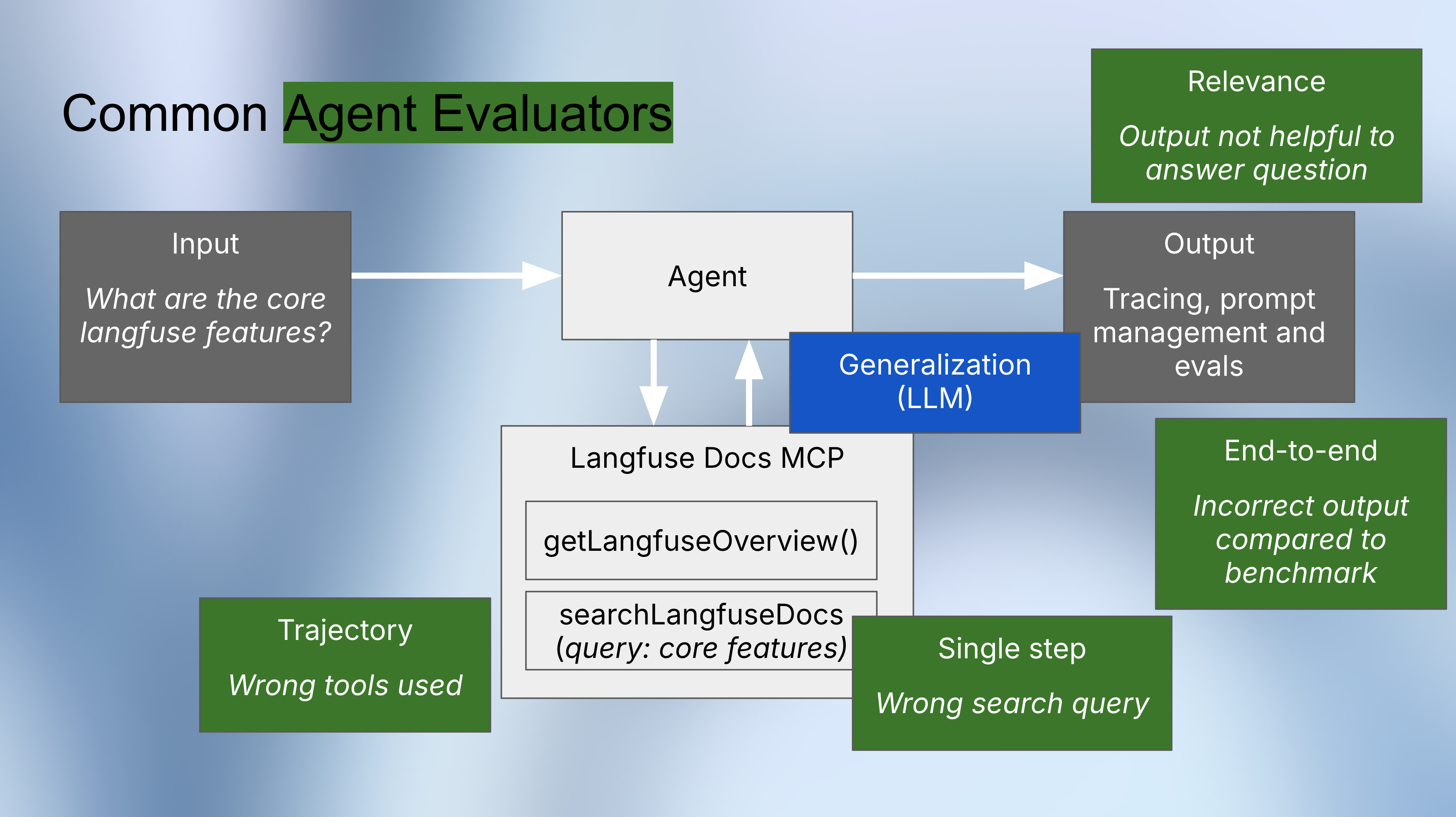 Common Agent Evaluators

Relevance

Output not helpful to answer question

Input

What are the core langfuse features?

Agent

Output

Tracing, prompt management and evals

Generalization (LLM)

Langfuse Docs MCP

getLangfuseOverview()

searchLangfuseDocs (query: core features)

End-to-end

Incorrect output compared to benchmark

Trajectory

Wrong tools used

Single step

Wrong search query